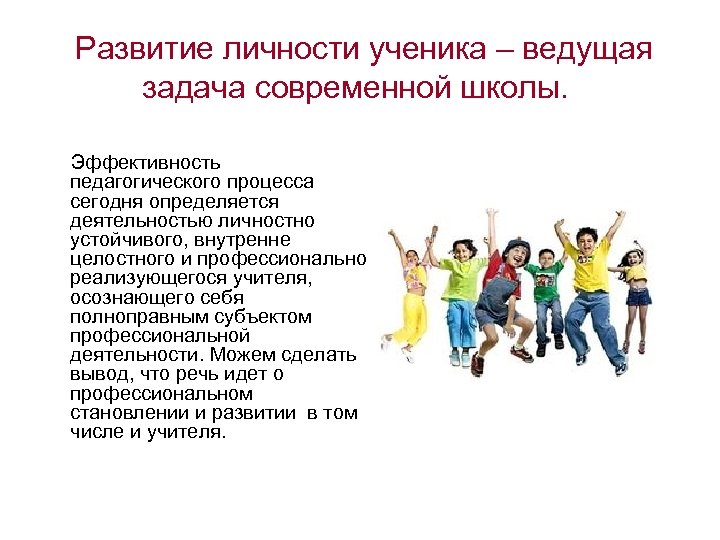 Развитие личности ученика – ведущая задача современной школы.

Эффективность педагогического процесса сегодня определяется деятельностью личностно устойчивого, внутренне целостного и профессионально реализующегося учителя, осознающего себя полноправным субъектом профессиональной деятельности. Можем сделать вывод, что речь идет о профессиональном становлении и развитии в том числе и учителя.